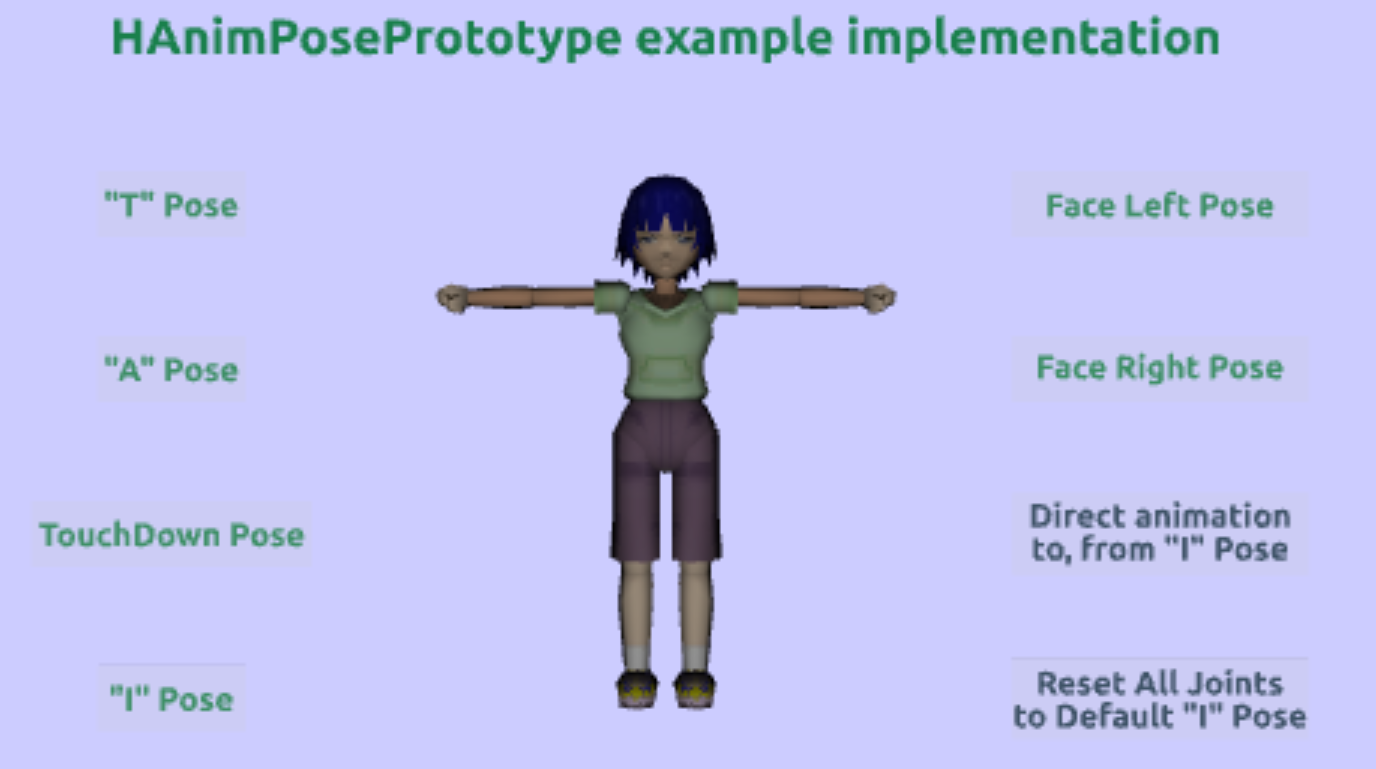 HAnimPosePrototype example implementation

"T" Pose

"A" Pose

TouchDown Pose

"I" Pose

Face Left Pose

Face Right Pose

Direct animation to, from "I" Pose

Reset All Joints to Default "I" Pose